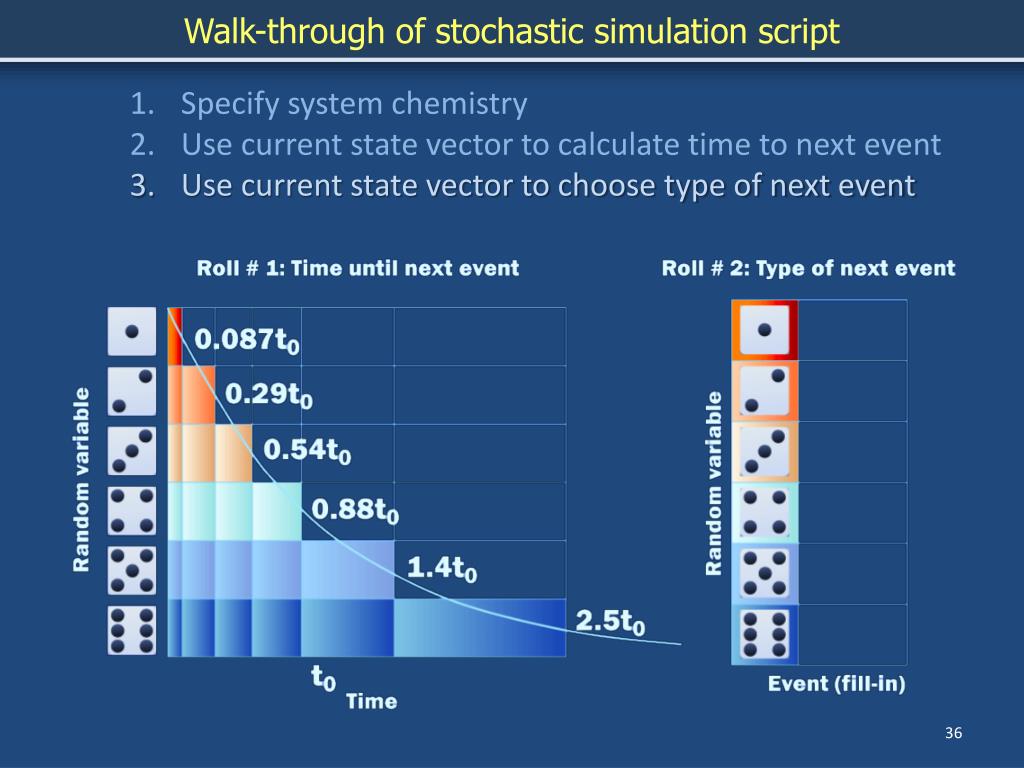 Walk-through of stochastic simulation script

1. Specify system chemistry
2. Use current state vector to calculate time to next event
3. Use current state vector to choose type of next event

Roll # 1: Time until next event

Random variable

$0.087t_0$

$0.29t_0$

$0.54t_0$

$0.88t_0$

$1.4t_0$

$2.5t_0$

$t_0$

Time

Roll # 2: Type of next event

Random variable

Event (fill-in)

36